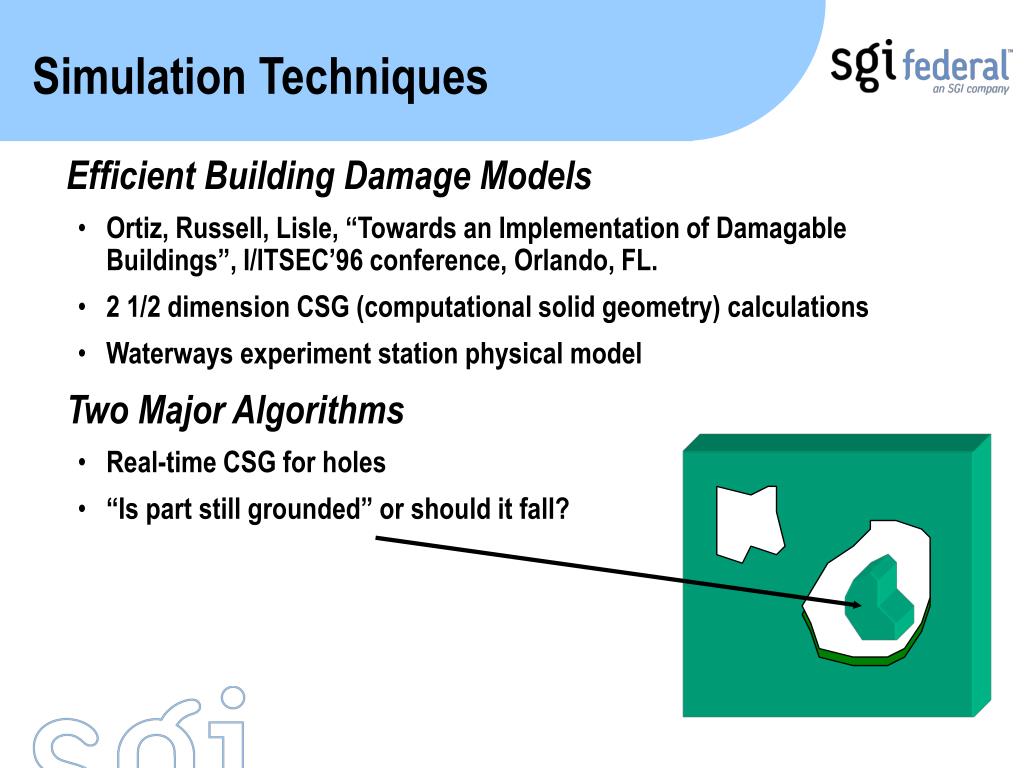 Simulation Techniques

sgi federal
an SGI company

Efficient Building Damage Models

• Ortiz, Russell, Lisle, “Towards an Implementation of Damagable Buildings”, I/ITSEC’96 conference, Orlando, FL.

• 2 1/2 dimension CSG (computational solid geometry) calculations

• Waterways experiment station physical model

Two Major Algorithms

• Real-time CSG for holes

• “Is part still grounded” or should it fall?

sgi